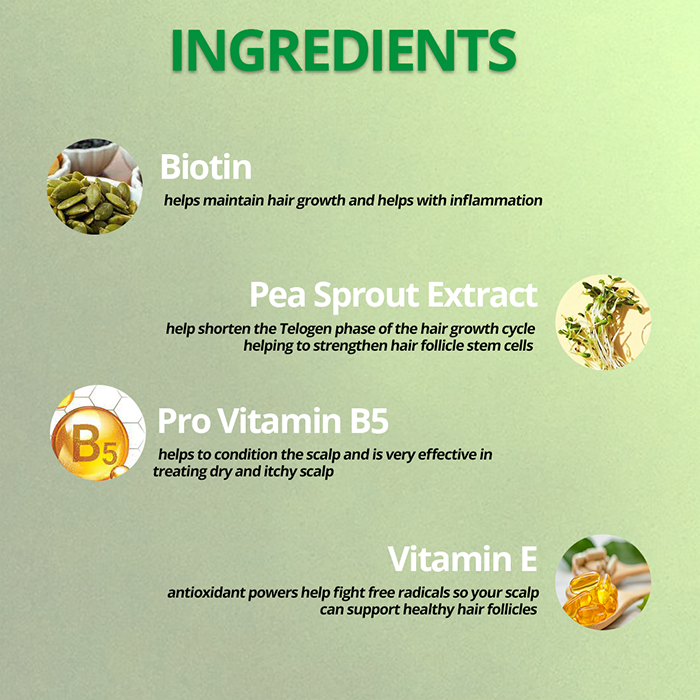 INGREDIENTS

Biotin

helps maintain hair growth and helps with inflammation

Pea Sprout Extract

help shorten the Telogen phase of the hair growth cycle helping to strengthen hair follicle stem cells

B5

Pro Vitamin B5

helps to condition the scalp and is very effective in treating dry and itchy scalp

Vitamin E

antioxidant powers help fight free radicals so your scalp can support healthy hair follicles